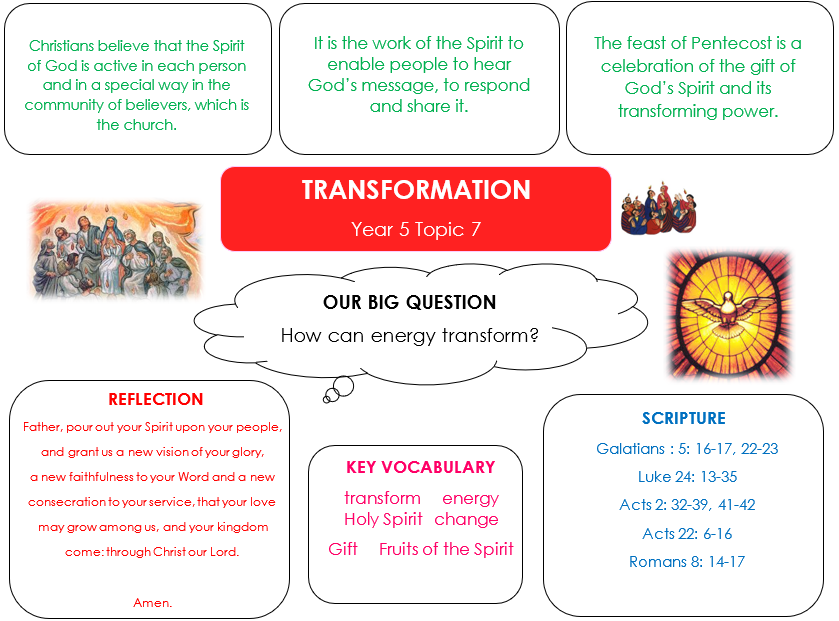 Christians believe that the Spirit of God is active in each person and in a special way in the community of believers, which is the church.

It is the work of the Spirit to enable people to hear God's message, to respond and share it.

The feast of Pentecost is a celebration of the gift of God's Spirit and its transforming power.

TRANSFORMATION

Year 5 Topic 7

OUR BIG QUESTION

How can energy transform?

REFLECTION

Father, pour out your Spirit upon your people, and grant us a new vision of your glory, a new faithfulness to your Word and a new consecration to your service, that your love may grow among us, and your kingdom come: through Christ our Lord.

Amen.

KEY VOCABULARY

transform energy
Holy Spirit change
Gift Fruits of the Spirit

SCRIPTURE

Galatians : 5: 16-17, 22-23

Luke 24: 13-35

Acts 2: 32-39, 41-42

Acts 22: 6-16

Romans 8: 14-17